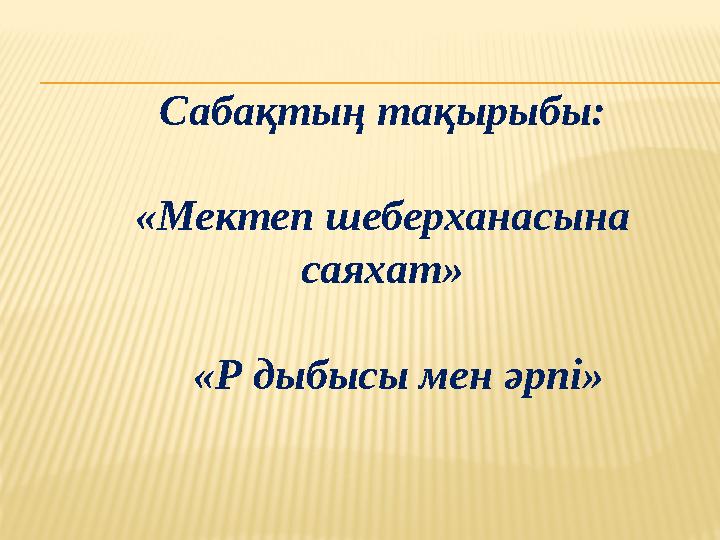 Сабақтың тақырыбы:

«Мектеп шеберханасына саяхат»

«Р дыбысы мен әрпі»